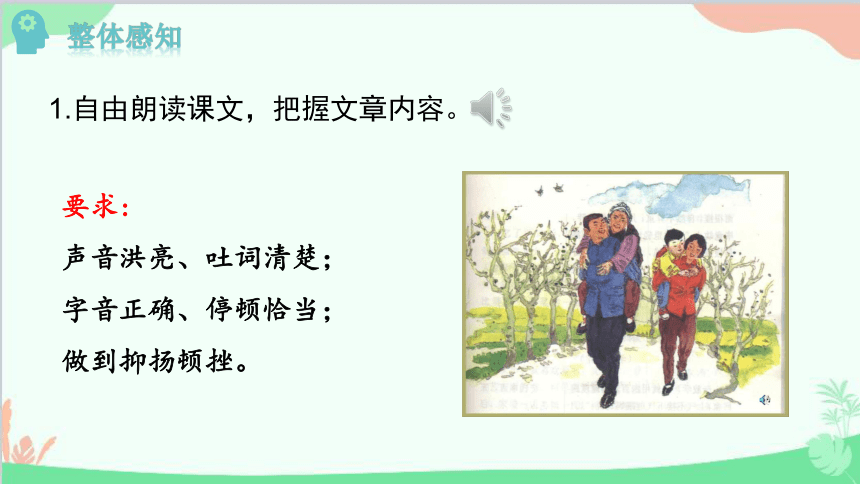 整体感知

1.自由朗读课文，把握文章内容。

要求：

声音洪亮、吐词清楚；

字音正确、停顿恰当；

做到抑扬顿挫。